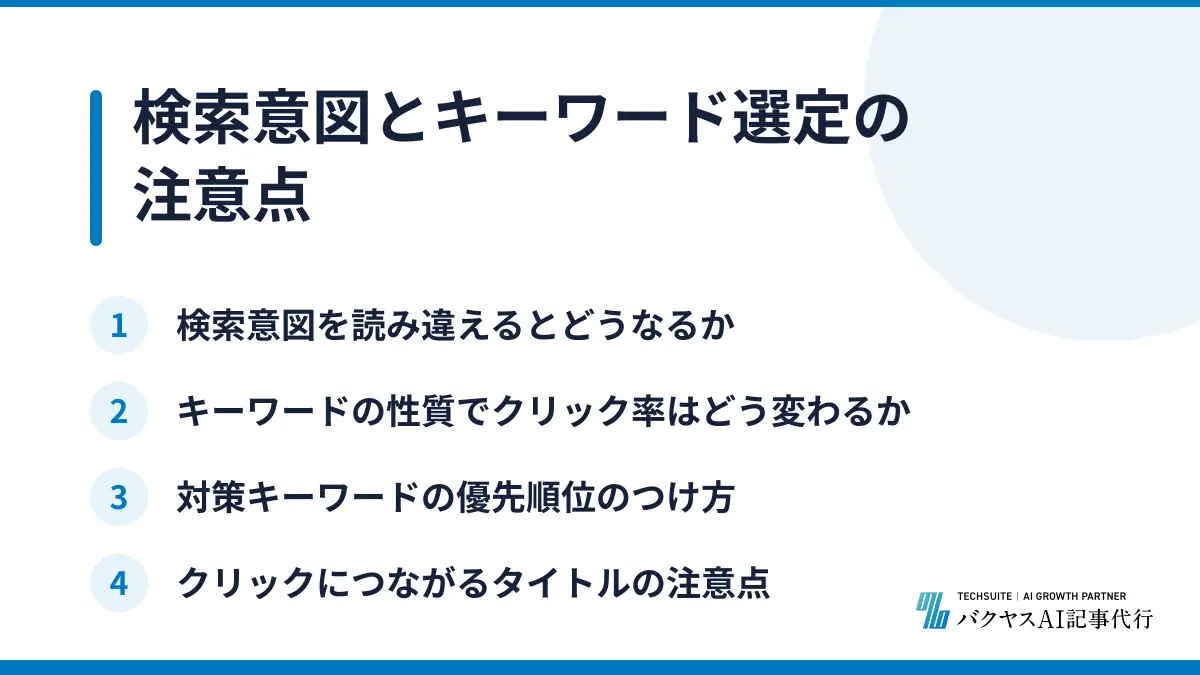 検索意図とキーワード選定の注意点

1 検索意図を読み違えるとどうなるか

2 キーワードの性質でクリック率はどう変わるか

3 対策キーワードの優先順位のつけ方

4 クリックにつながるタイトルの注意点

TECHSUITE | AI GROWTH PARTNER
バクヤスAI記事代行